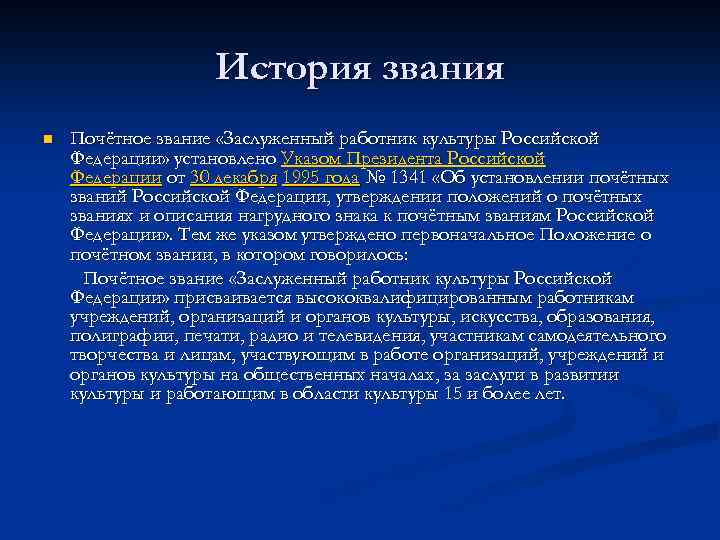 История звания

Почётное звание «Заслуженный работник культуры Российской Федерации» установлено Указом Президента Российской Федерации от 30 декабря 1995 года № 1341 «Об установлении почётных званий Российской Федерации, утверждении положений о почётных званиях и описания нагрудного знака к почётным званиям Российской Федерации». Тем же указом утверждено первоначальное Положение о почётном звании, в котором говорилось:

Почётное звание «Заслуженный работник культуры Российской Федерации» присваивается высококвалифицированным работникам учреждений, организаций и органов культуры, искусства, образования, полиграфии, печати, радио и телевидения, участникам самодеятельного творчества и лицам, участвующим в работе организаций, учреждений и органов культуры на общественных началах, за заслуги в развитии культуры и работающим в области культуры 15 и более лет.